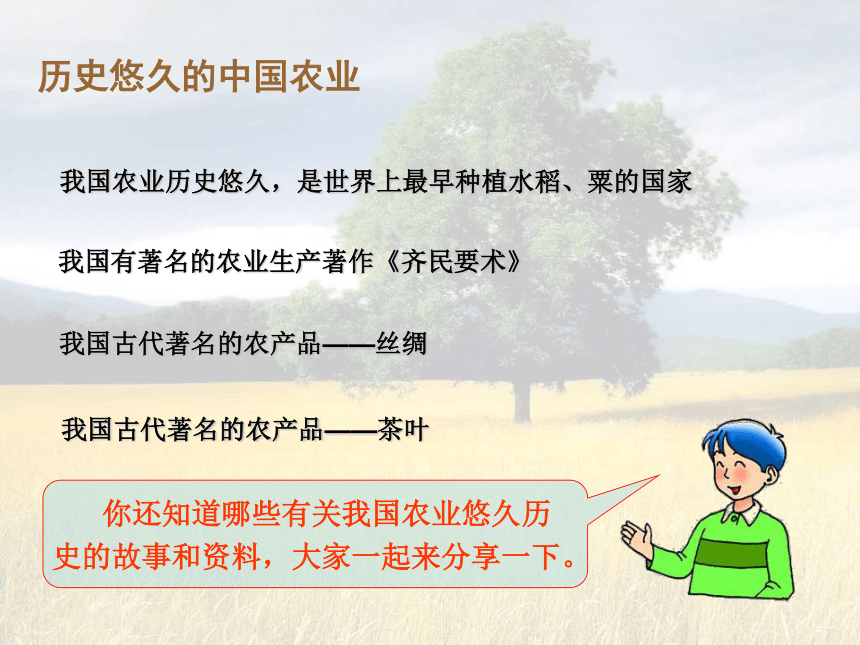 历史悠久的中国农业

我国农业历史悠久，是世界上最早种植水稻、粟的国家

我国有著名的农业生产著作《齐民要术》

我国古代著名的农产品——丝绸

我国古代著名的农产品——茶叶

你还知道哪些有关我国农业悠久历史的故事和资料，大家一起来分享一下。